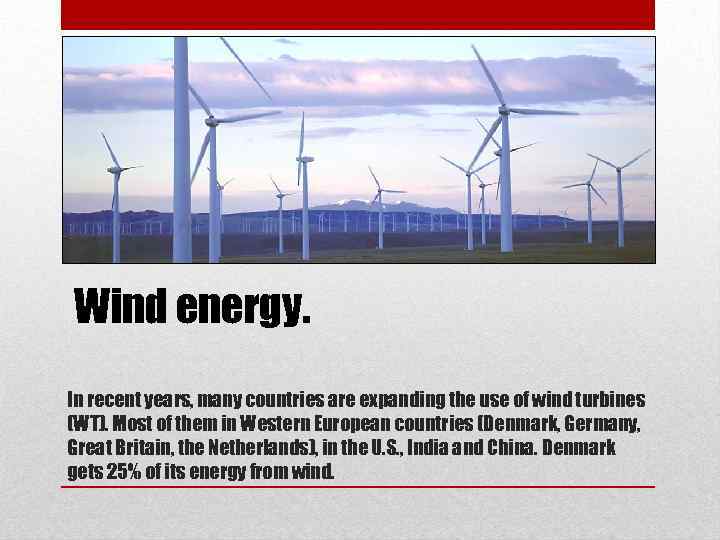 Wind energy.

In recent years, many countries are expanding the use of wind turbines (WT). Most of them in Western European countries (Denmark, Germany, Great Britain, the Netherlands), in the U.S., India and China. Denmark gets 25% of its energy from wind.